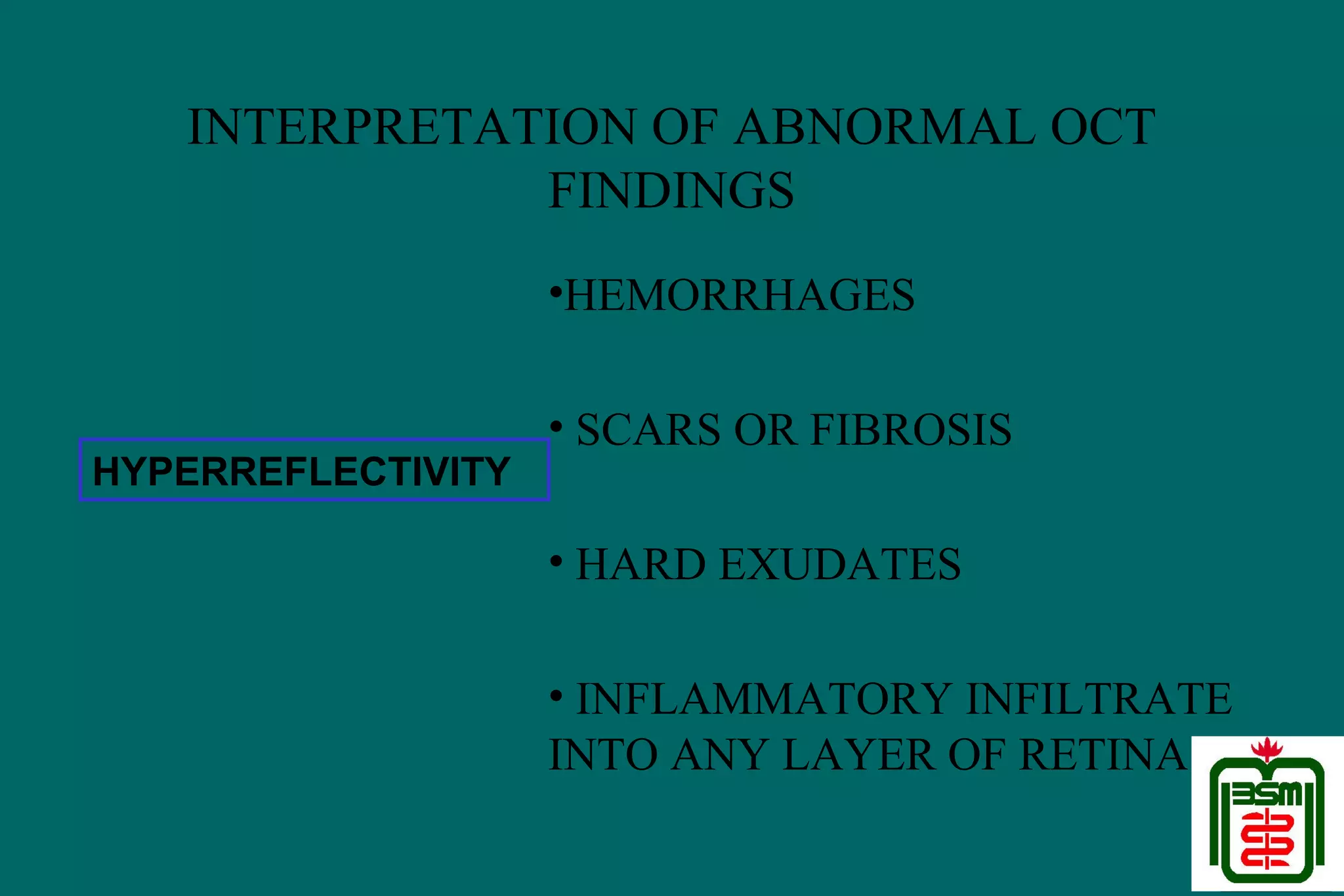 INTERPRETATION OF ABNORMAL OCT FINDINGS

HYPERREFLECTIVITY

•HEMORRHAGES

• SCARS OR FIBROSIS

• HARD EXUDATES

• INFLAMMATORY INFILTRATE INTO ANY LAYER OF RETINA

BSM